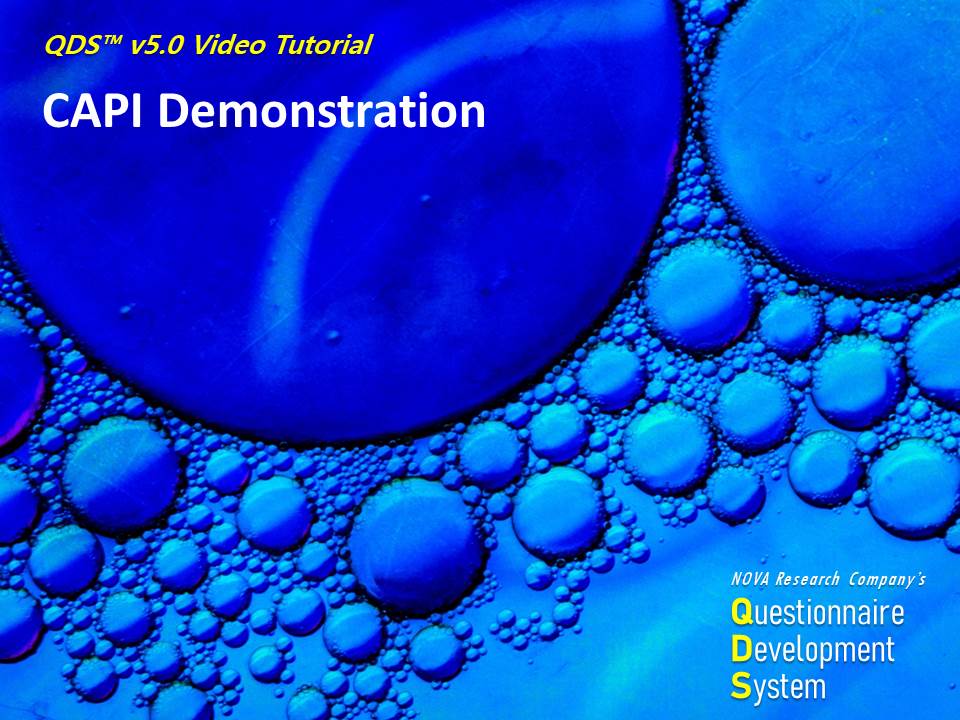 QDS™ v5.0 Video Tutorial

CAPI Demonstration

NOVA Research Company's
Questionnaire
Development
System